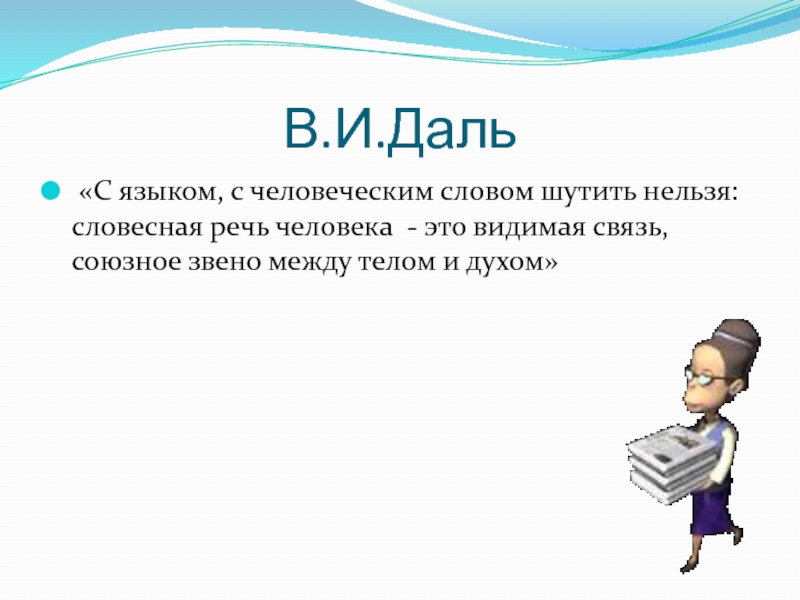 В.И.Даль

«С языком, с человеческим словом шутить нельзя: словесная речь человека - это видимая связь, союзное звено между телом и духом»